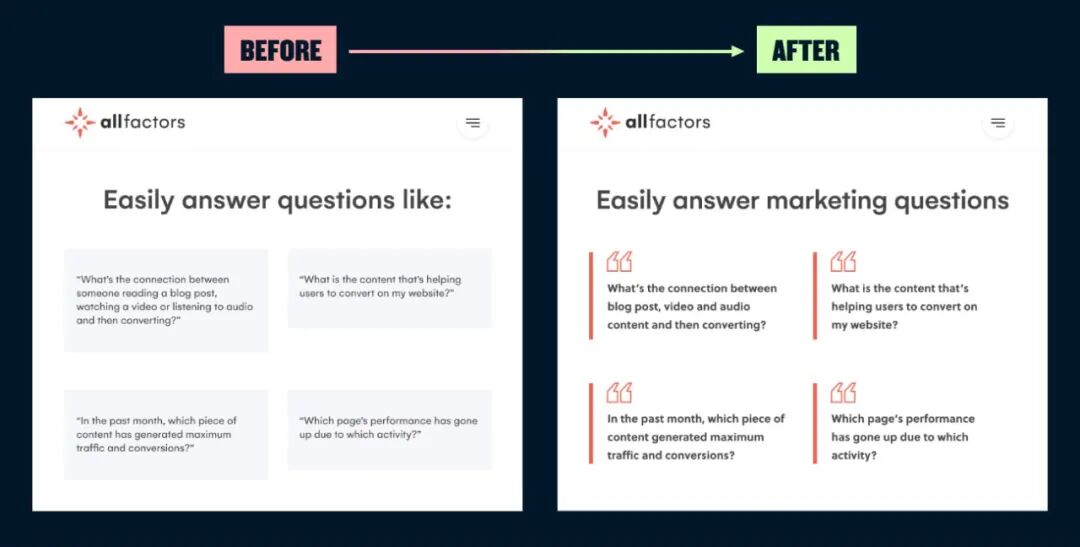 BEFORE

AFTER

allfactors

Easily answer questions like:

"What's the connection between someone reading a blog post, watching a video or listening to audio and then converting?"

"What is the content that's helping users to convert on my website?"

"In the past month, which piece of content has generated maximum traffic and conversions?"

"Which page's performance has gone up due to which activity?"

allfactors

Easily answer marketing questions

What's the connection between blog post, video and audio content and then converting?

What is the content that's helping users to convert on my website?

In the past month, which piece of content generated maximum traffic and conversions?

Which page's performance has gone up due to which activity?